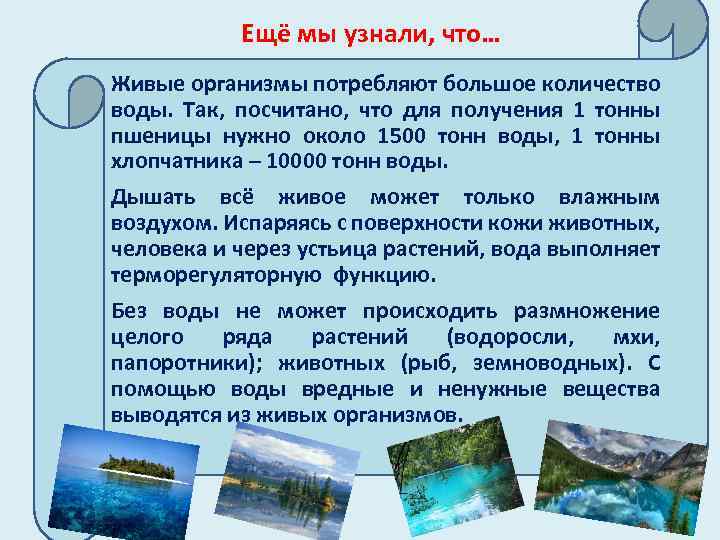 Ещё мы узнали, что…

Живые организмы потребляют большое количество воды. Так, посчитано, что для получения 1 тонны пшеницы нужно около 1500 тонн воды, 1 тонны хлопчатника – 10000 тонн воды.

Дышать всё живое может только влажным воздухом. Испаряясь с поверхности кожи животных, человека и через устьица растений, вода выполняет терморегуляторную функцию.

Без воды не может происходить размножение целого ряда растений (водоросли, мхи, папоротники); животных (рыб, земноводных). С помощью воды вредные и ненужные вещества выводятся из живых организмов.